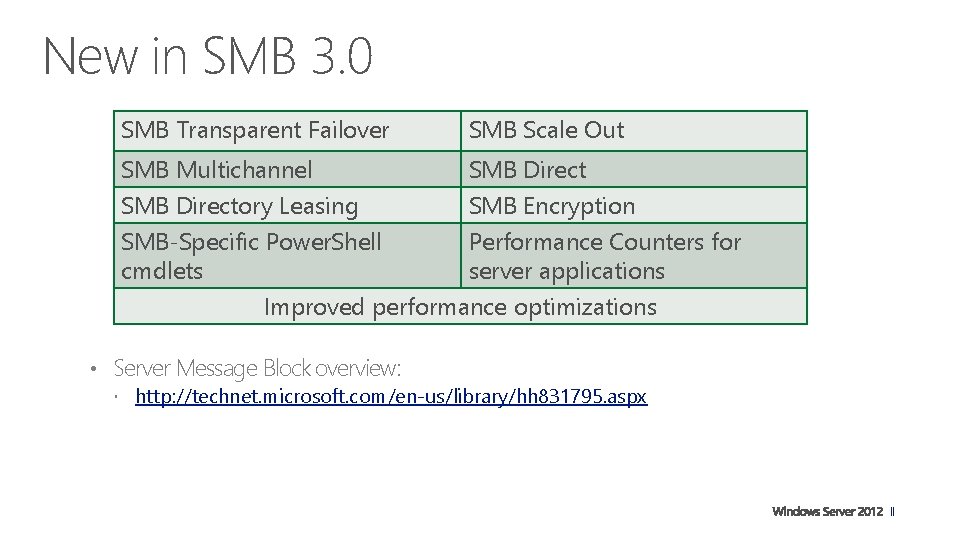 New in SMB 3.0

| SMB Transparent Failover | SMB Scale Out |
|---|---|
| SMB Multichannel | SMB Direct |
| SMB Directory Leasing | SMB Encryption |
| SMB-Specific PowerShell cmdlets | Performance Counters for server applications |
| Improved performance optimizations | |

• Server Message Block overview:
  • http://technet.microsoft.com/en-us/library/hh831795.aspx

Windows Server 2012